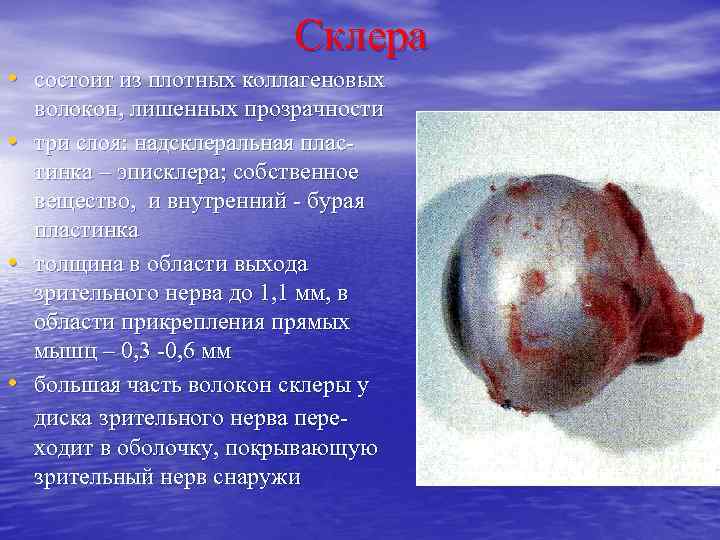 Склера

• состоит из плотных коллагеновых волокон, лишенных прозрачности

• три слоя: надсклеральная пластинка – эписклера; собственное вещество, и внутренний - бурая пластинка

• толщина в области выхода зрительного нерва до 1,1 мм, в области прикрепления прямых мышц – 0,3 -0,6 мм

• большая часть волокон склеры у диска зрительного нерва переходит в оболочку, покрывающую зрительный нерв снаружи